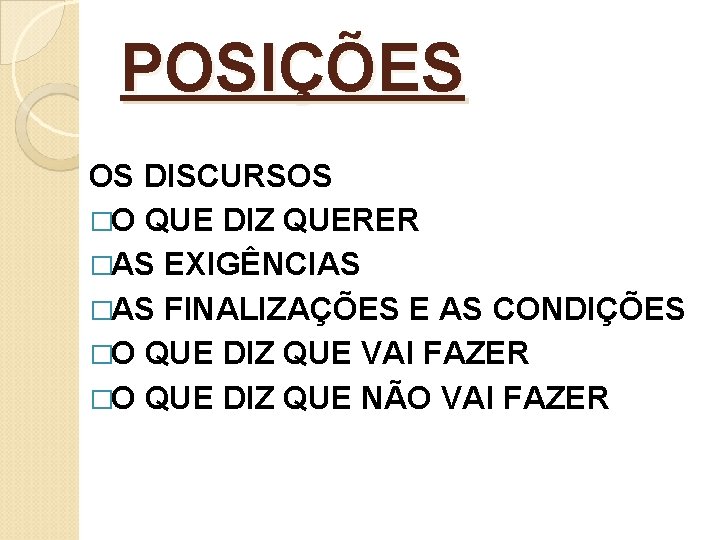 POSIÇÕES

OS DISCURSOS
□O QUE DIZ QUERER
□AS EXIGÊNCIAS
□AS FINALIZAÇÕES E AS CONDIÇÕES
□O QUE DIZ QUE VAI FAZER
□O QUE DIZ QUE NÃO VAI FAZER